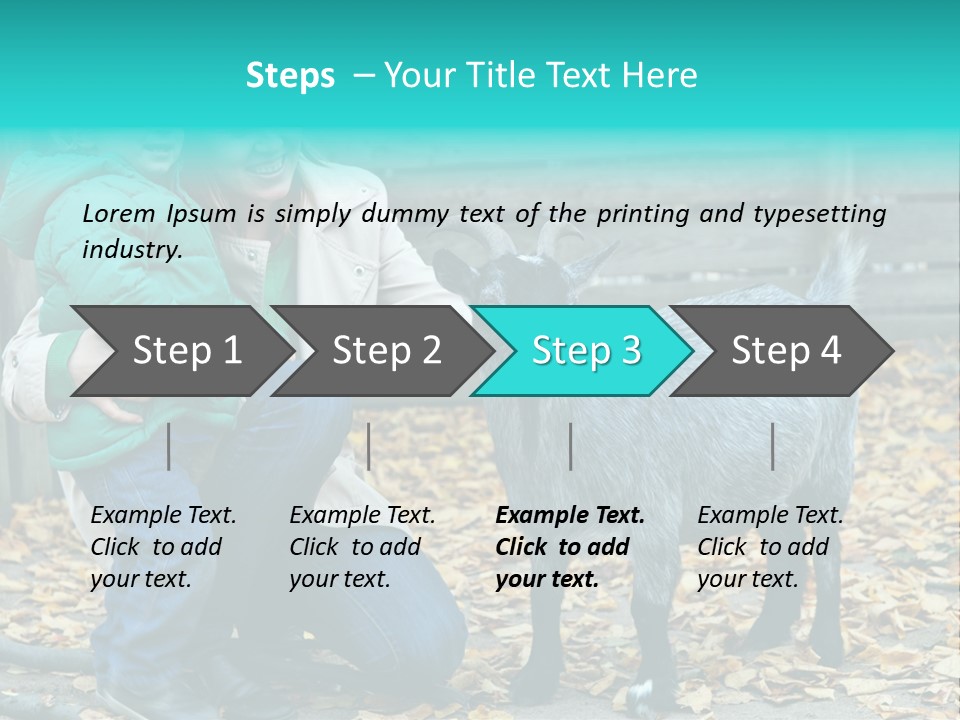 Steps – Your Title Text Here

Lorem Ipsum is simply dummy text of the printing and typesetting industry.

Step 1

Step 2

Step 3

Step 4

Example Text. Click to add your text.

Example Text. Click to add your text.

Example Text. Click to add your text.

Example Text. Click to add your text.